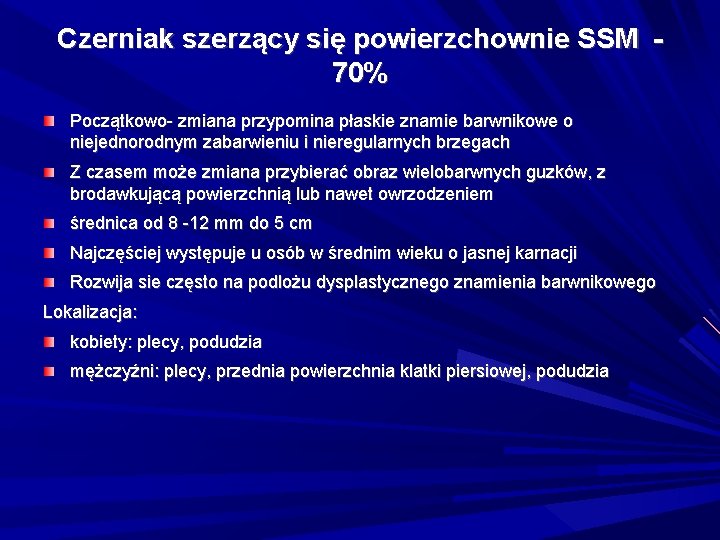 Czerniak szerzący się powierzchownie SSM - 70%

Początkowo- zmiana przypomina płaskie znamie barwnikowe o niejednorodnym zabarwieniu i nieregularnych brzegach

Z czasem może zmiana przybierać obraz wielobarwnych guzków, z brodawkującą powierzchnią lub nawet owrzodzeniem

średnica od 8 -12 mm do 5 cm

Najczęściej występuje u osób w średnim wieku o jasnej karnacji

Rozwija sie często na podłożu dysplastycznego znamienia barwnikowego

Lokalizacja:

kobiety: plecy, podudzia

mężczyźni: plecy, przednia powierzchnia klatki piersiowej, podudzia